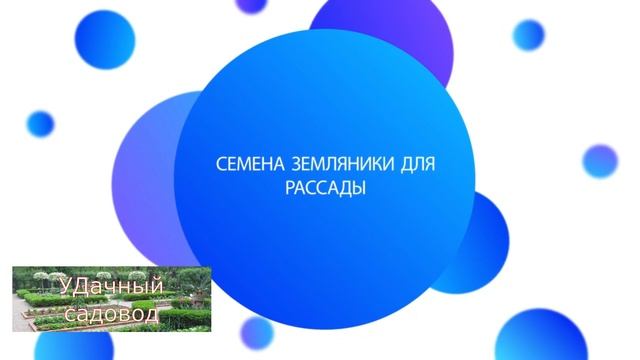 СЕМЕНА ЗЕМЛЯНИКИ ДЛЯ РАССАДЫ

УДачный садовод